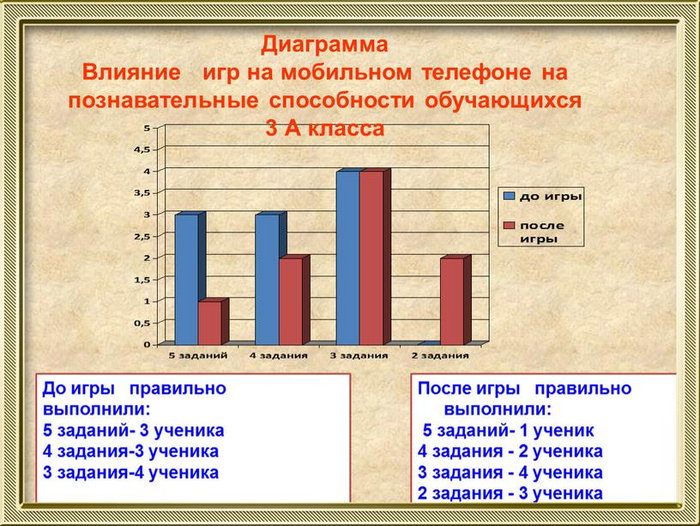 Диаграмма
Влияние игр на мобильном телефоне на познавательные способности обучающихся 3 А класса

5
4,5
4
3,5
3
2,5
2
1,5
1
0,5
0

5 заданий
4 задания
3 задания
2 задания

до игры
после игры

До игры правильно выполнили:
5 заданий- 3 ученика
4 задания-3 ученика
3 задания-4 ученика

После игры правильно выполнили:
5 заданий- 1 ученик
4 задания - 2 ученика
3 задания - 4 ученика
2 задания - 3 ученика